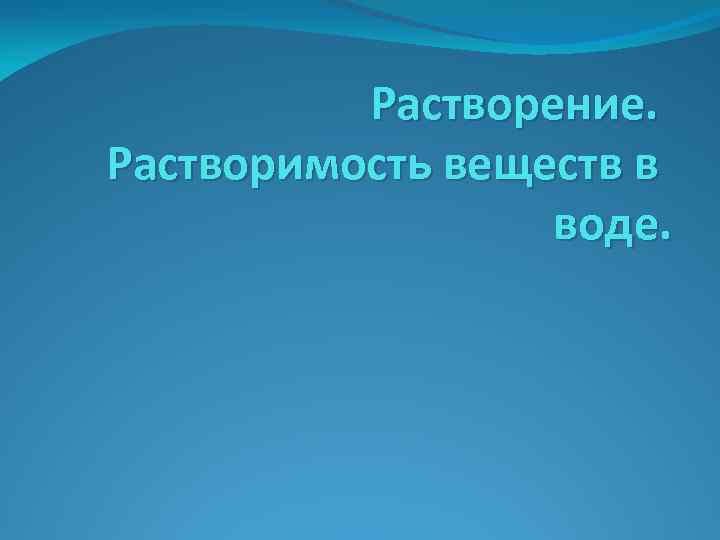 Растворение. Растворимость веществ в воде.